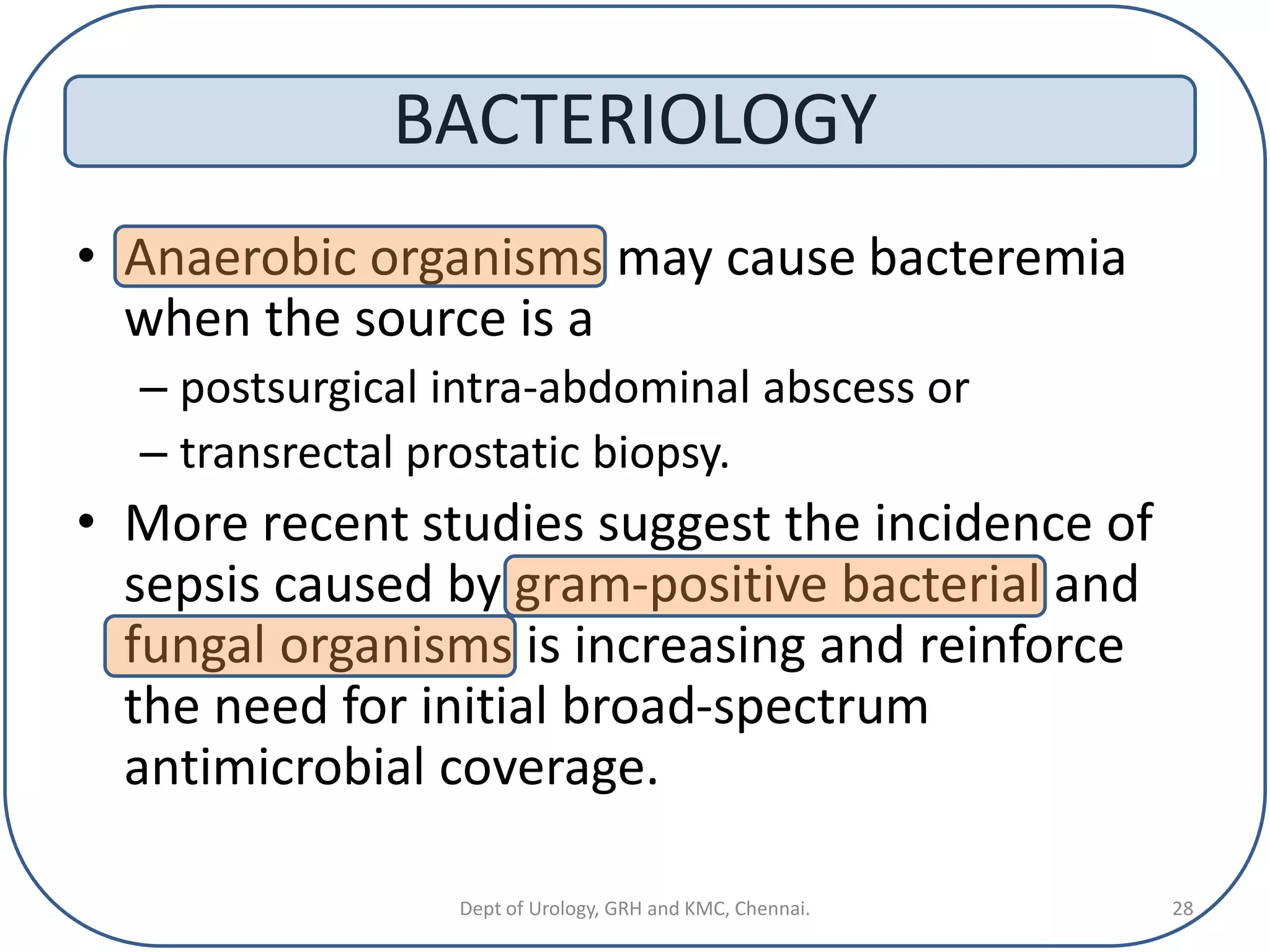 BACTERIOLOGY

• Anaerobic organisms may cause bacteremia when the source is a

– postsurgical intra-abdominal abscess or

– transrectal prostatic biopsy.

• More recent studies suggest the incidence of sepsis caused by gram-positive bacterial and fungal organisms is increasing and reinforce the need for initial broad-spectrum antimicrobial coverage.

Dept of Urology, GRH and KMC, Chennai.

28